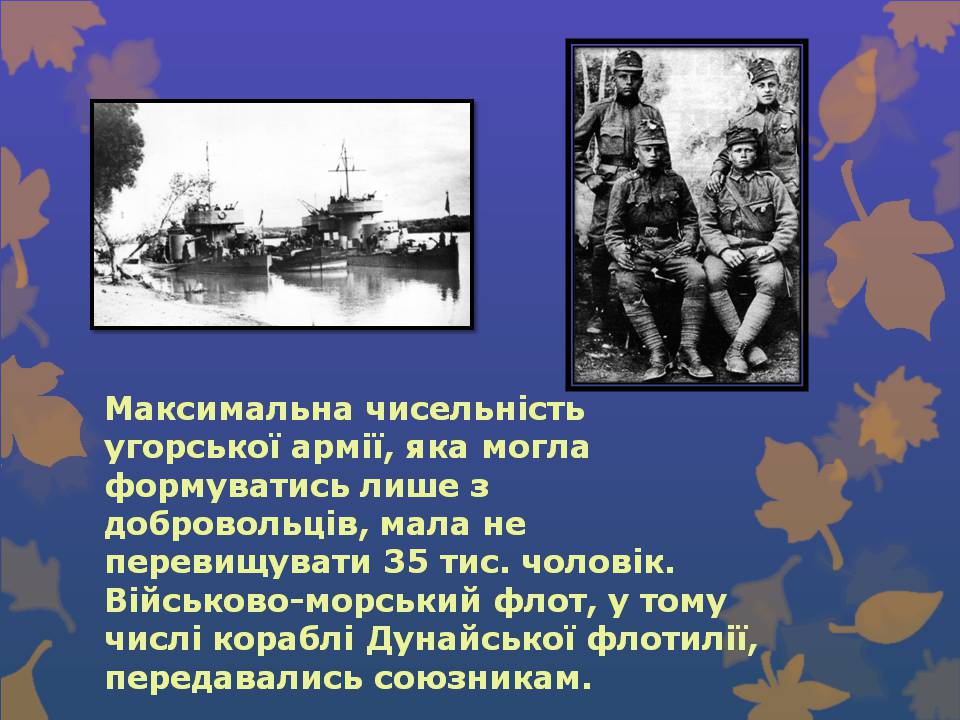 Максимальна чисельність угорської армії, яка могла формуватись лише з добровольців, мала не перевищувати 35 тис. чоловік. Військово-морський флот, у тому числі кораблі Дунайської флотилії, передавались союзникам.